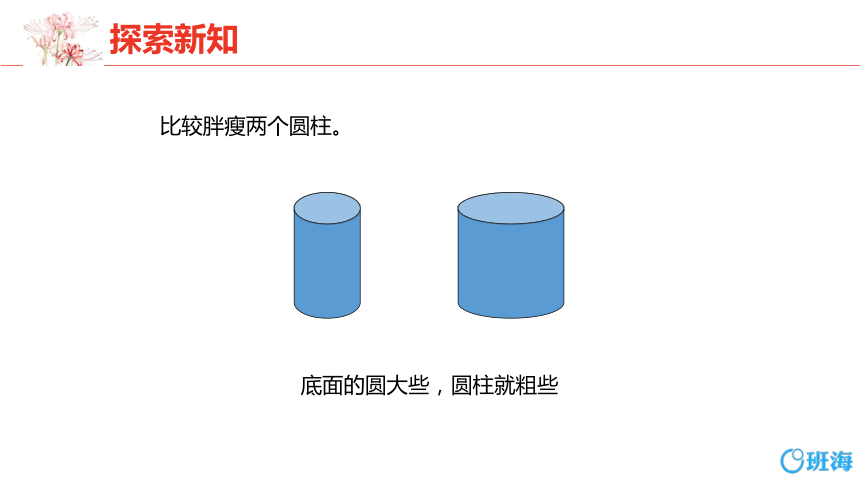 探索新知

比较胖瘦两个圆柱。

底面的圆大些，圆柱就粗些

班海